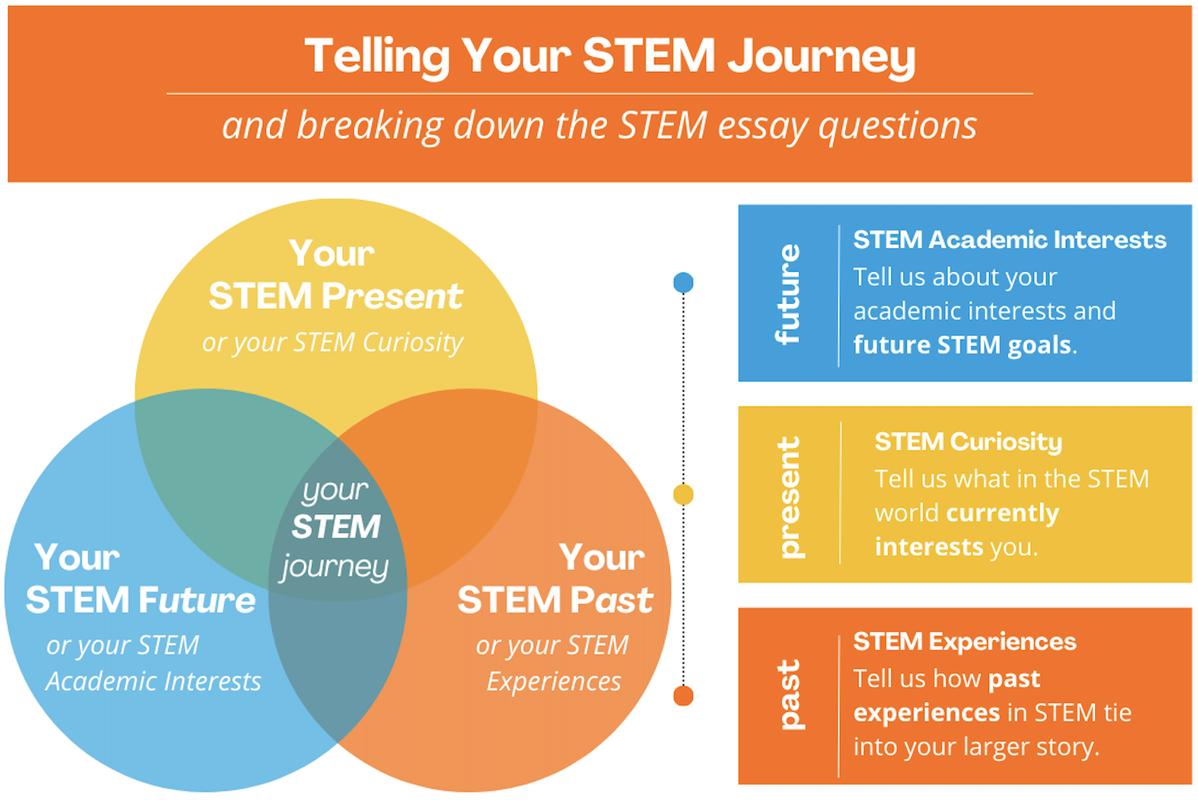 Telling Your STEM Journey

and breaking down the STEM essay questions

Your STEM Present
or your STEM Curiosity

your STEM journey

Your STEM Future
or your STEM Academic Interests

Your STEM Past
or your STEM Experiences

future

STEM Academic Interests
Tell us about your academic interests and future STEM goals.

present

STEM Curiosity
Tell us what in the STEM world currently interests you.

past

STEM Experiences
Tell us how past experiences in STEM tie into your larger story.